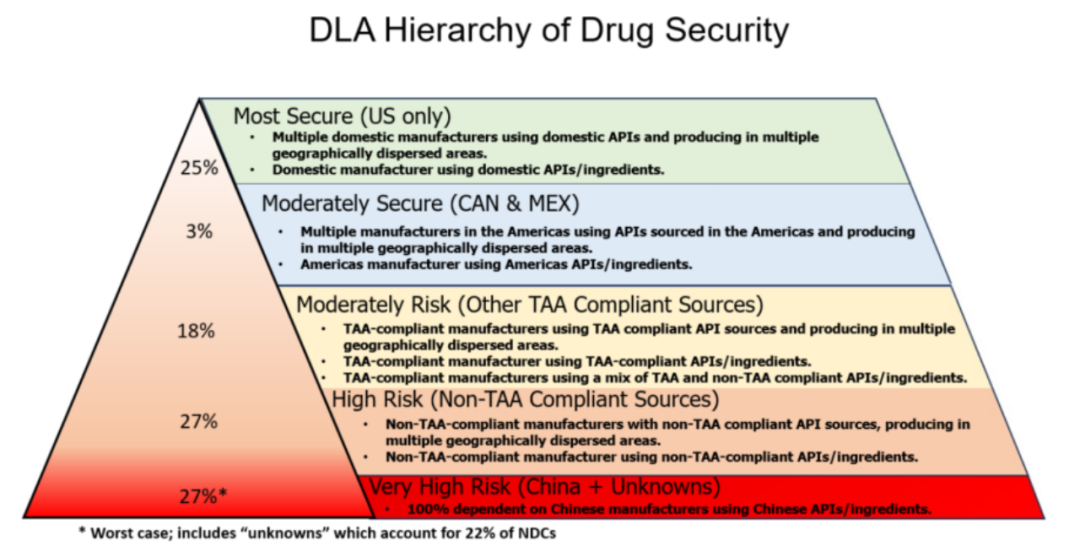 DLA Hierarchy of Drug Security

25%

Most Secure (US only)
• Multiple domestic manufacturers using domestic APIs and producing in multiple geographically dispersed areas.
• Domestic manufacturer using domestic APIs/ingredients.

3%

Moderately Secure (CAN & MEX)
• Multiple manufacturers in the Americas using APIs sourced in the Americas and producing in multiple geographically dispersed areas.
• Americas manufacturer using Americas APIs/ingredients.

18%

Moderately Risk (Other TAA Compliant Sources)
• TAA-compliant manufacturers using TAA compliant API sources and producing in multiple geographically dispersed areas.
• TAA-compliant manufacturer using TAA-compliant APIs/ingredients.
• TAA-compliant manufacturers using a mix of TAA and non-TAA compliant APIs/ingredients.

27%

High Risk (Non-TAA Compliant Sources)
• Non-TAA-compliant manufacturers with non-TAA compliant API sources, producing in multiple geographically dispersed areas.
• Non-TAA-compliant manufacturer using non-TAA-compliant APIs/ingredients.

27%*

Very High Risk (China + Unknowns)
• 100% dependent on Chinese manufacturers using Chinese APIs/ingredients.

* Worst case; includes "unknowns" which account for 22% of NDCs